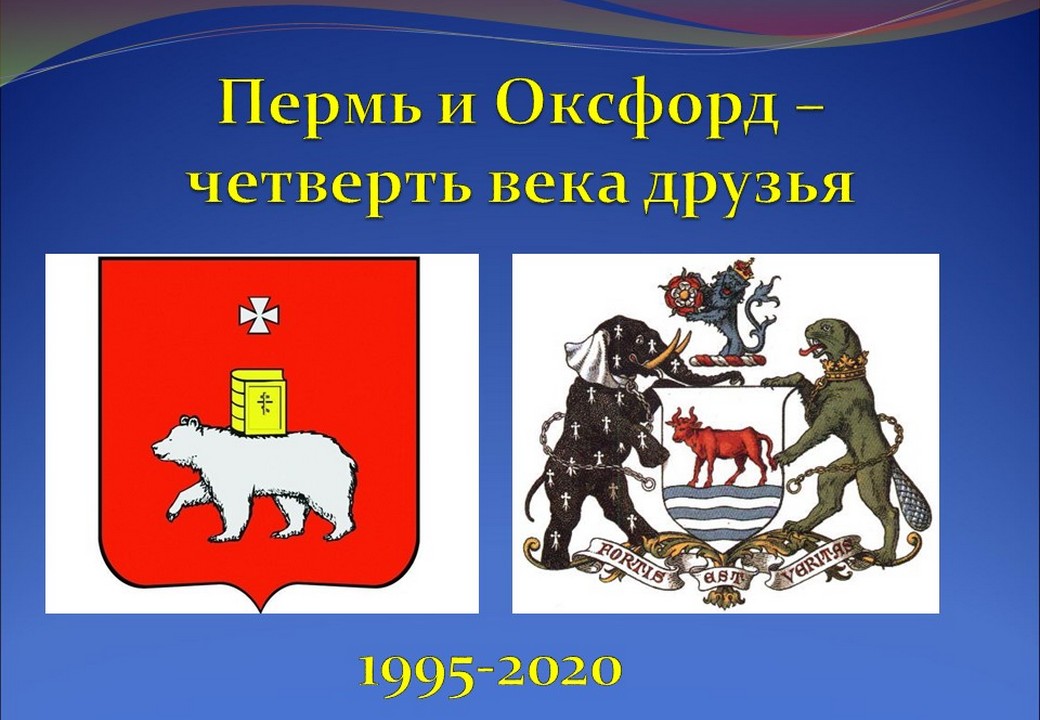 Пермь и Оксфорд – четверть века друзья

FORTIS EST VERITAS

1995-2020